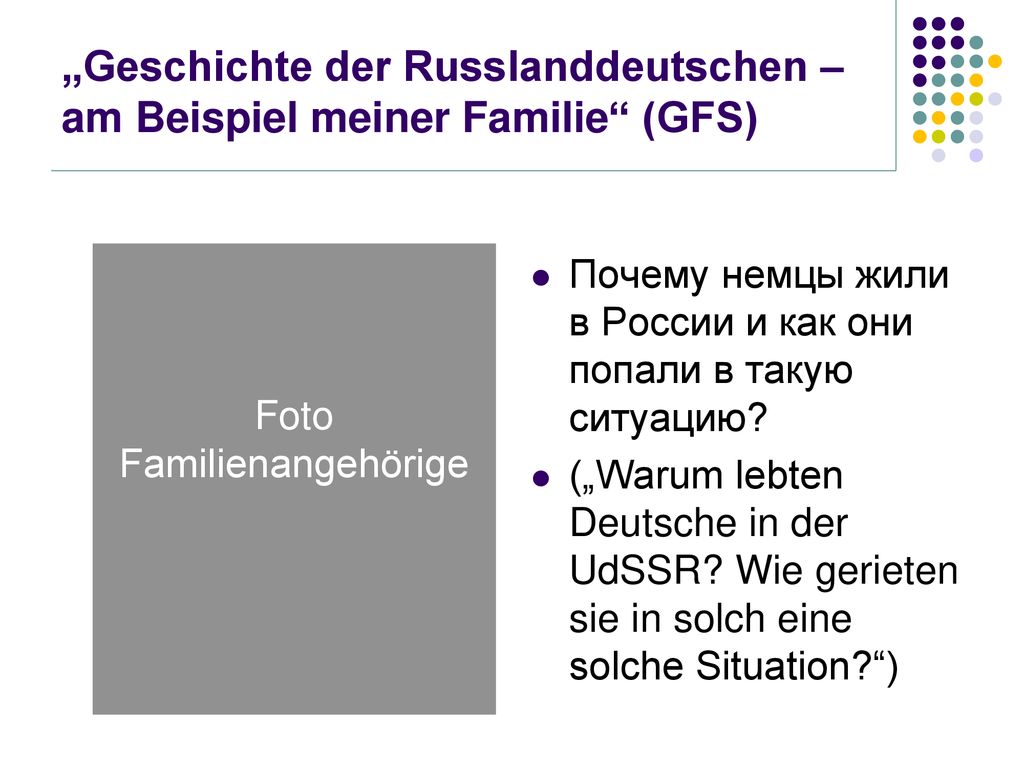 „Geschichte der Russlanddeutschen – am Beispiel meiner Familie“ (GFS)

Foto Familienangehörige

- Почему немцы жили в России и как они попали в такую ситуацию?
- („Warum lebten Deutsche in der UdSSR? Wie gerieten sie in solch eine solche Situation?“)